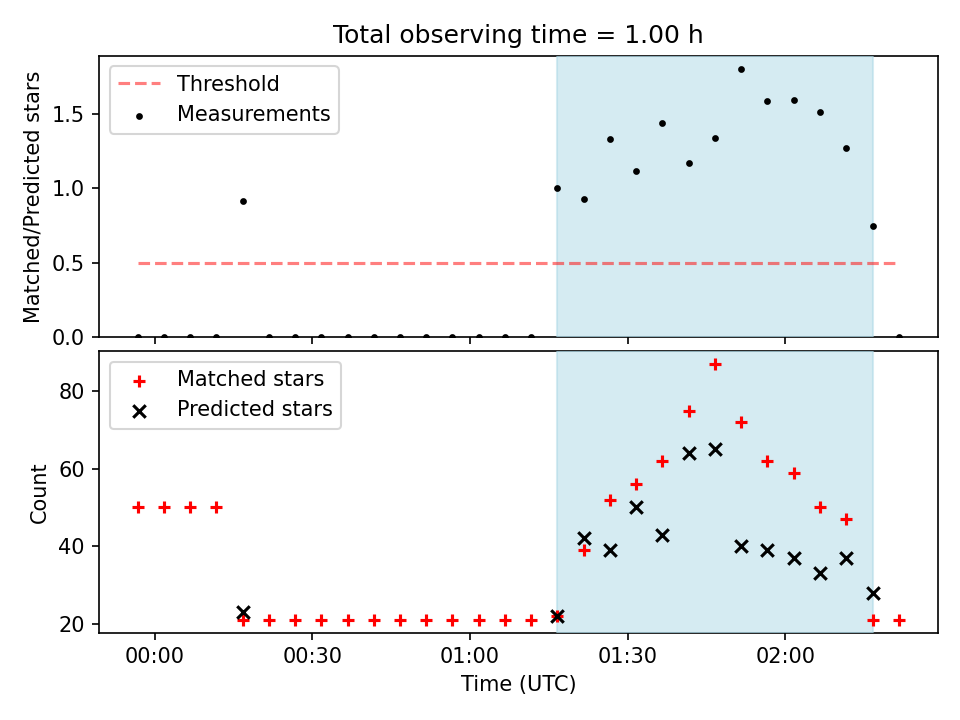 Total observing time = 1.00 h

Threshold
Measurements

Matched/Predicted stars

1.5
1.0
0.5
0.0

Matched stars
Predicted stars

Count

80
60
40
20

00:00
00:30
01:00
01:30
02:00

Time (UTC)